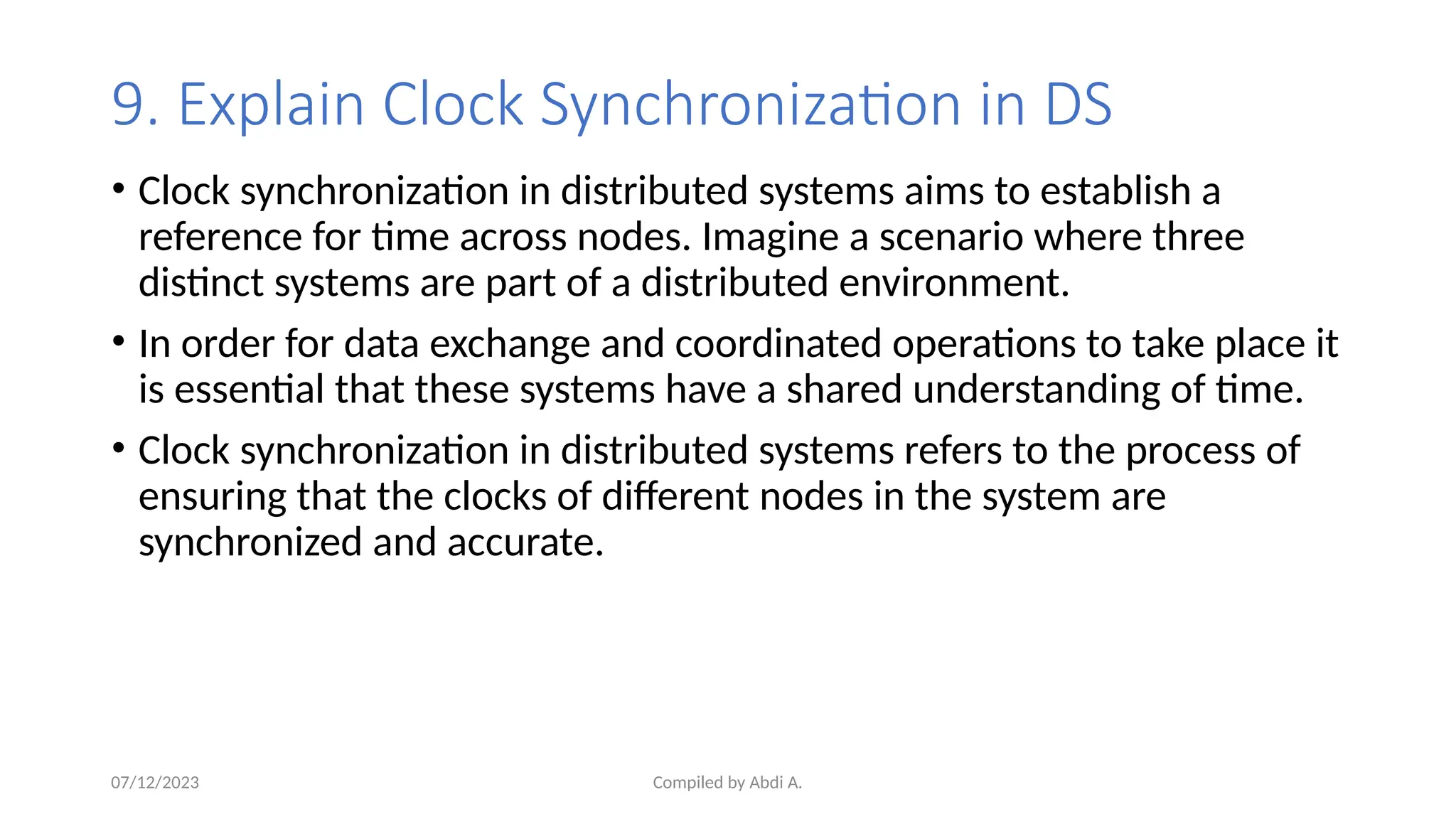 9. Explain Clock Synchronization in DS

• Clock synchronization in distributed systems aims to establish a reference for time across nodes. Imagine a scenario where three distinct systems are part of a distributed environment.

• In order for data exchange and coordinated operations to take place it is essential that these systems have a shared understanding of time.

• Clock synchronization in distributed systems refers to the process of ensuring that the clocks of different nodes in the system are synchronized and accurate.

07/12/2023

Compiled by Abdi A.